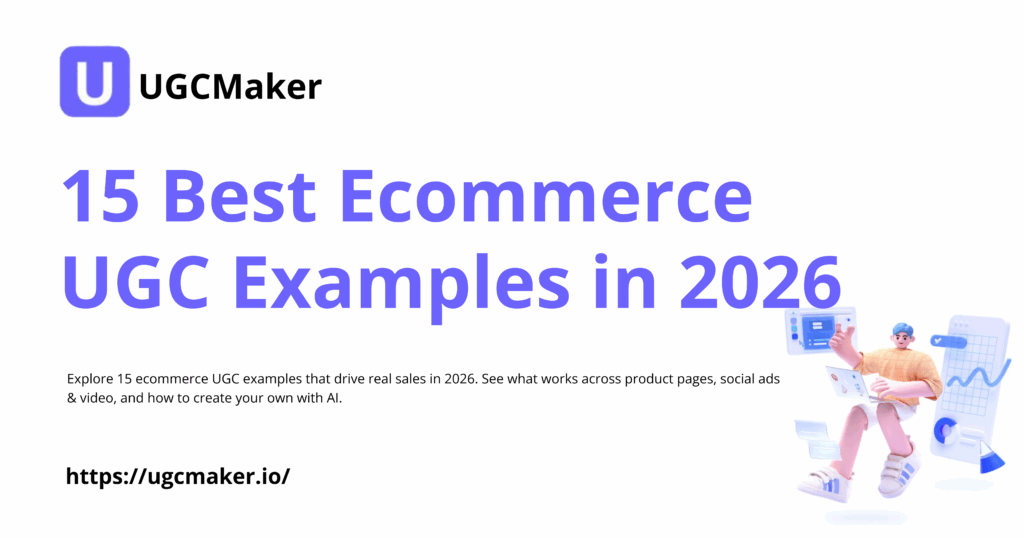 U UGCMaker

15 Best Ecommerce UGC Examples in 2026

Explore 15 ecommerce UGC examples that drive real sales in 2026. See what works across product pages, social ads & video, and how to create your own with AI.

https://ugcmaker.io/